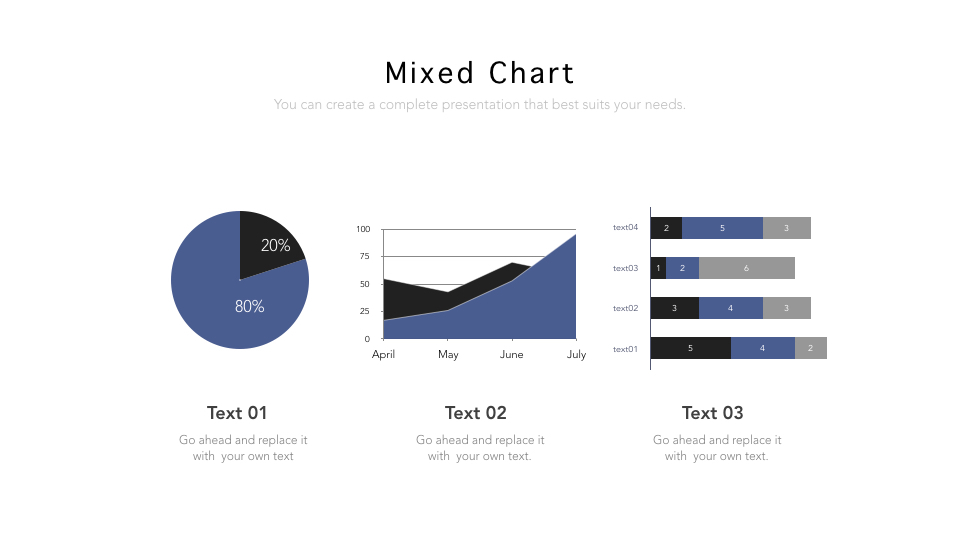 Mixed Chart

You can create a complete presentation that best suits your needs.

20%
80%

100
75
50
25
0
April
May
June
July

text04
2
5
3
text03
1
2
6
text02
3
4
3
text01
5
4
2

Text 01
Go ahead and replace it with your own text

Text 02
Go ahead and replace it with your own text.

Text 03
Go ahead and replace it with your own text.